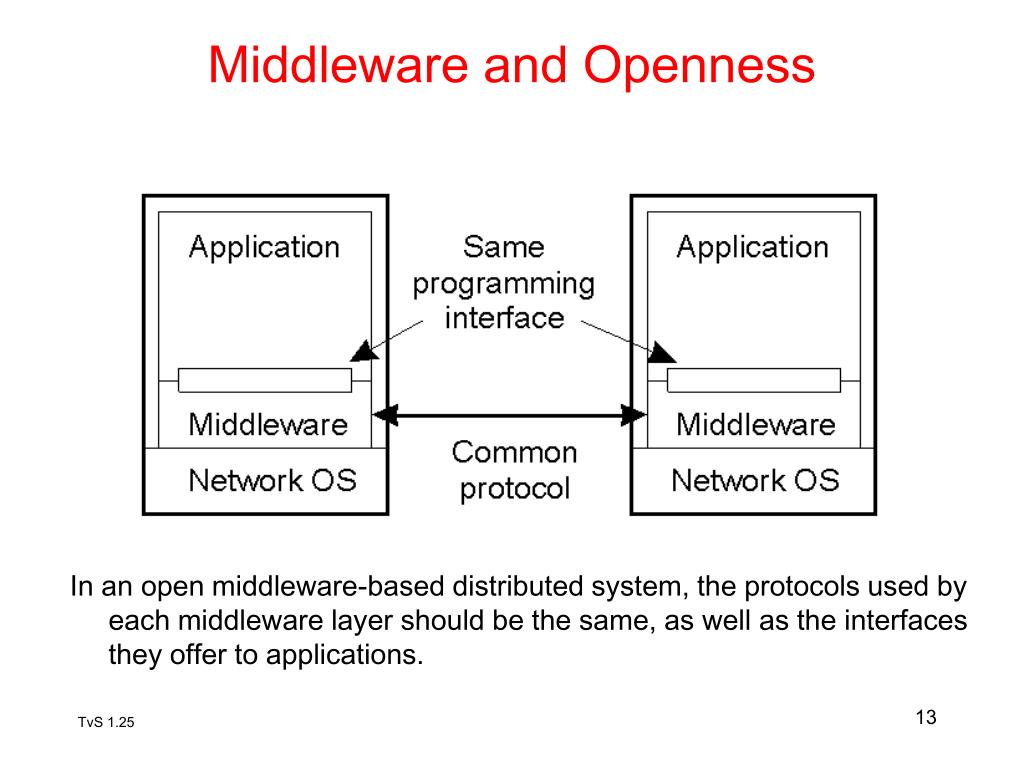 Middleware and Openness

Application

Middleware

Network OS

Same programming interface

Common protocol

Application

Middleware

Network OS

In an open middleware-based distributed system, the protocols used by each middleware layer should be the same, as well as the interfaces they offer to applications.

TvS 1.25

13